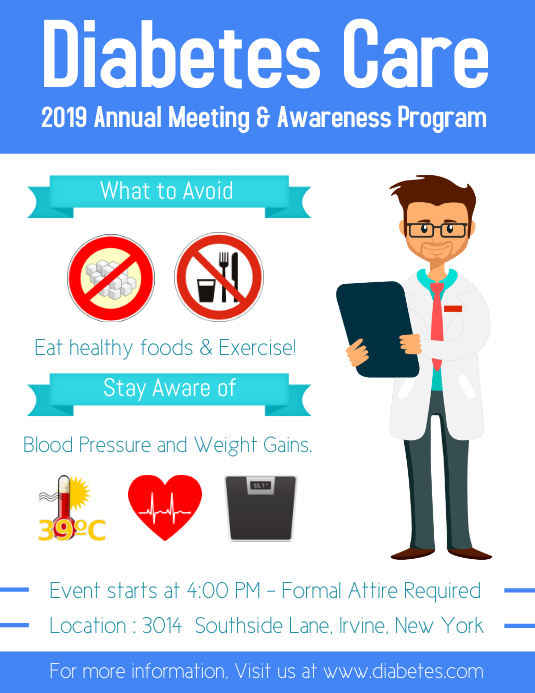 Diabetes Care

2019 Annual Meeting & Awareness Program

What to Avoid

Eat healthy foods & Exercise!

Stay Aware of

Blood Pressure and Weight Gains.

39ºC

55.1

Event starts at 4:00 PM - Formal Attire Required

Location : 3014 Southside Lane, Irvine, New York

For more information, Visit us at www.diabetes.com